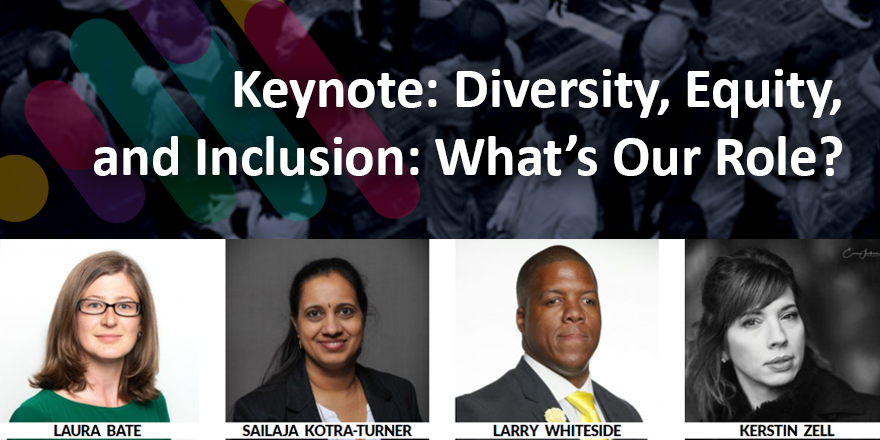 Keynote: Diversity, Equity, and Inclusion: What's Our Role?

LAURA BATE

SAILAJA KOTRA-TURNER

LARRY WHITESIDE

KERSTIN ZELL